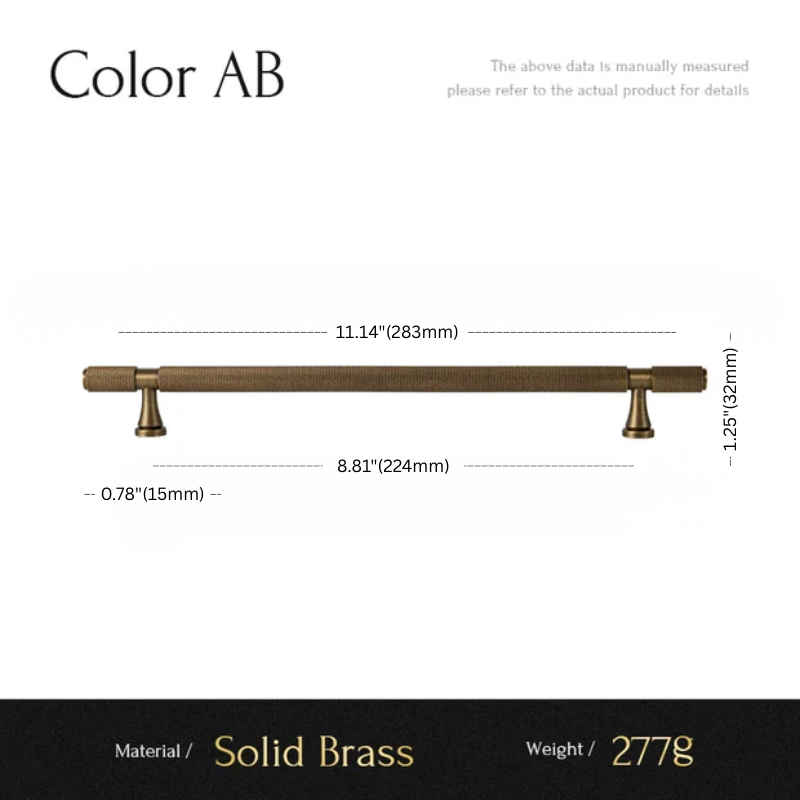 Color AB

The above data is manually measured
please refer to the actual product for details

11.14"(283mm)

1.25"(32mm)

8.81"(224mm)

0.78"(15mm)

Material / Solid Brass

Weight / 277g